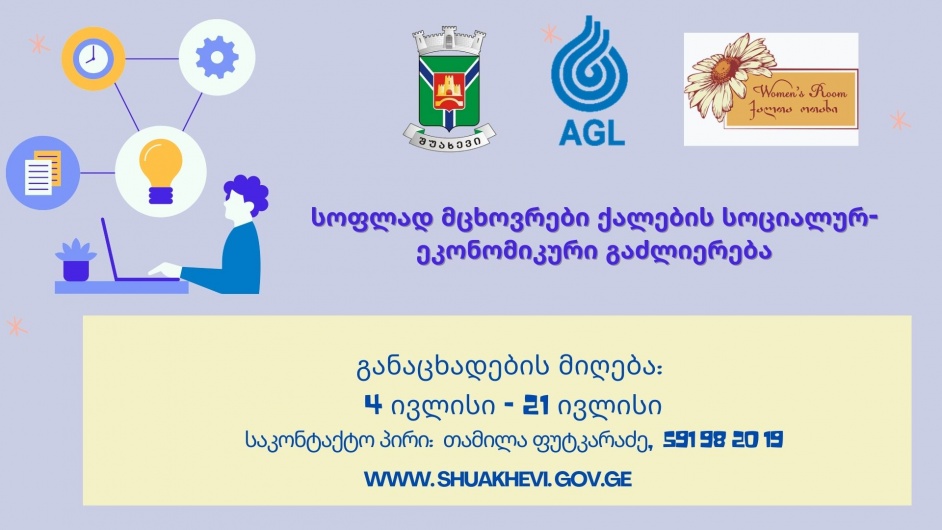 შუახევი

AGL

Women's Room
ქალთა ოთახი

სოფლად მცხოვრები ქალების სოციალურ-ეკონომიკური გაძლიერება

განაცხადების მიღება:
4 ივლისი - 21 ივლისი
საკონტაქტო პირი: თამილა ფუტკარაძე, 591 98 20 19
WWW.SHUAKHEVI.GOV.GE